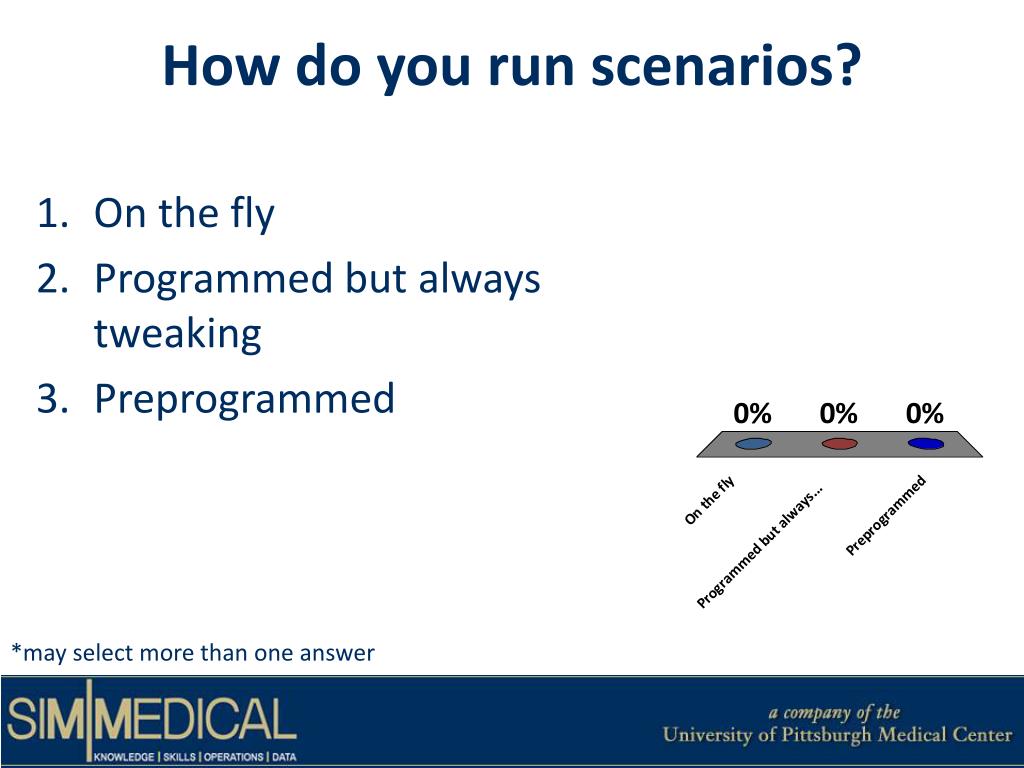 How do you run scenarios?

1. On the fly
2. Programmed but always tweaking
3. Preprogrammed

0% 0% 0%

On the fly
Programmed but always...
Preprogrammed

*may select more than one answer

SIM|MEDICAL
KNOWLEDGE | SKILLS | OPERATIONS | DATA

a company of the
University of Pittsburgh Medical Center